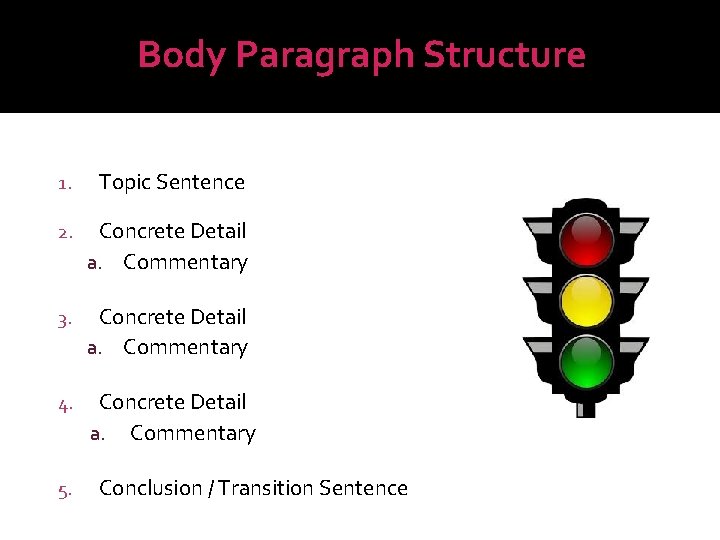 Body Paragraph Structure

1. Topic Sentence
2. Concrete Detail
a. Commentary
3. Concrete Detail
a. Commentary
4. Concrete Detail
a. Commentary
5. Conclusion / Transition Sentence